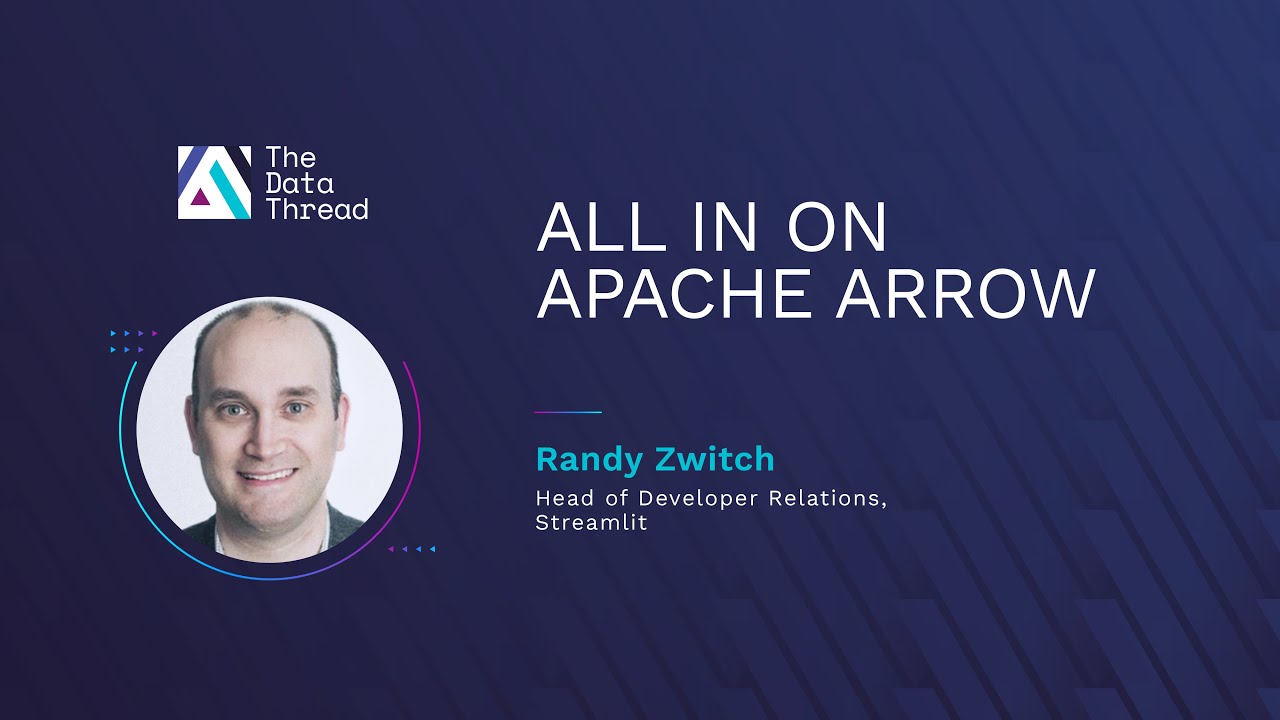 The Data Thread

ALL IN ON APACHE ARROW

Randy Zwitch

Head of Developer Relations, Streamlit